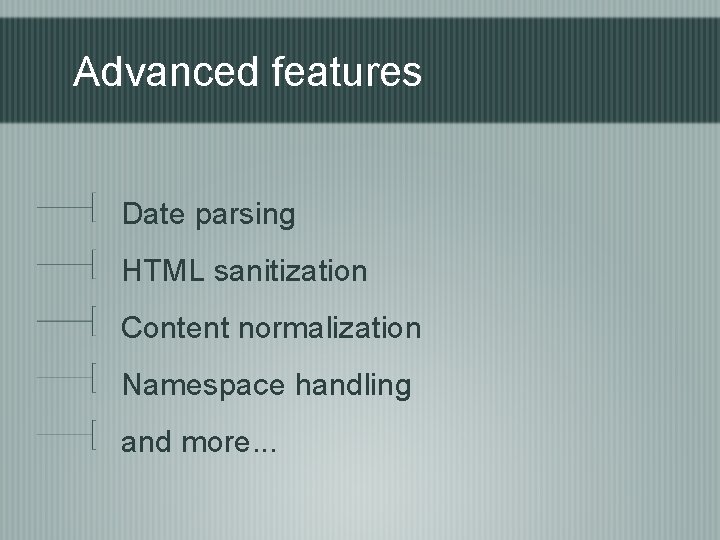 Advanced features

Date parsing

HTML sanitization

Content normalization

Namespace handling

and more...